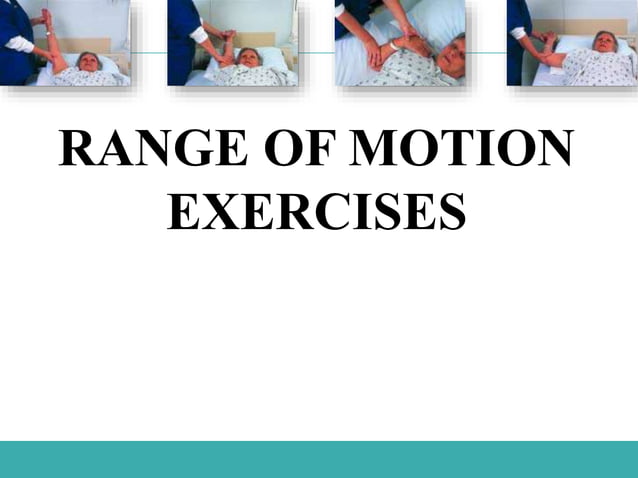 RANGE OF MOTION EXERCISES